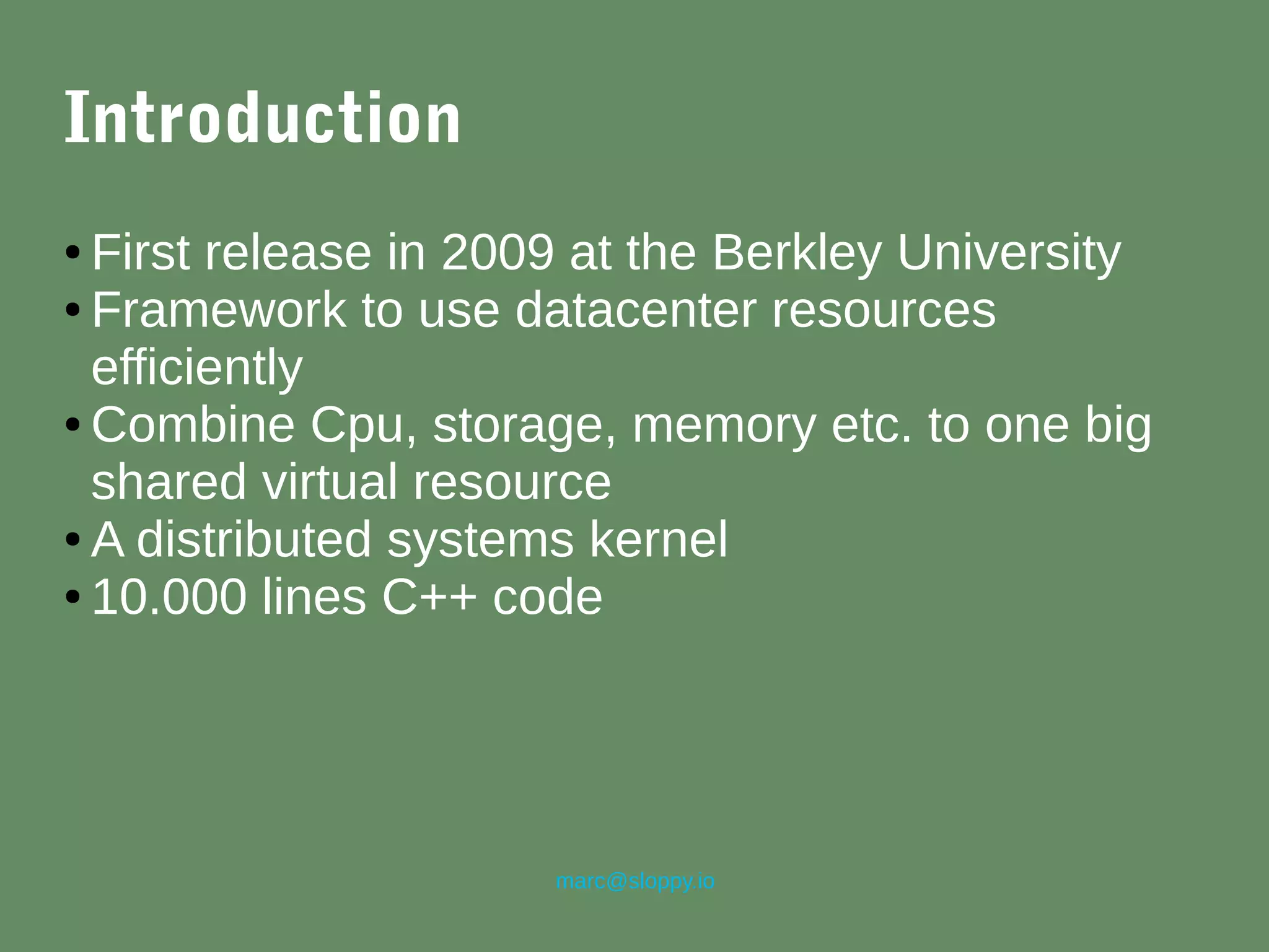 Introduction

• First release in 2009 at the Berkley University
• Framework to use datacenter resources efficiently
• Combine Cpu, storage, memory etc. to one big shared virtual resource
• A distributed systems kernel
• 10.000 lines C++ code

marc@sloppy.io